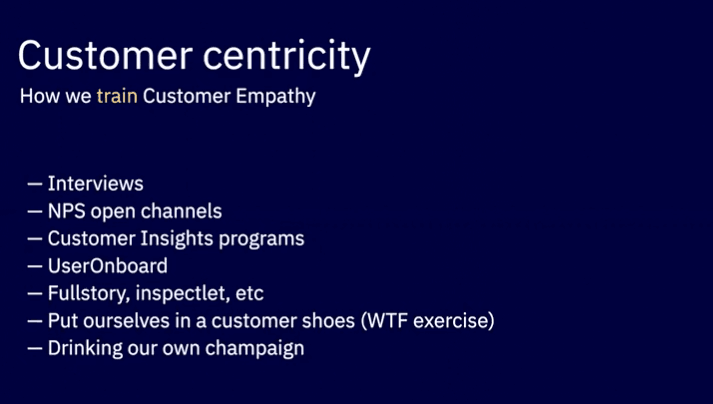 Customer centricity
How we train Customer Empathy

— Interviews
— NPS open channels
— Customer Insights programs
— UserOnboard
— Fullstory, inspectlet, etc
— Put ourselves in a customer shoes (WTF exercise)
— Drinking our own champaign